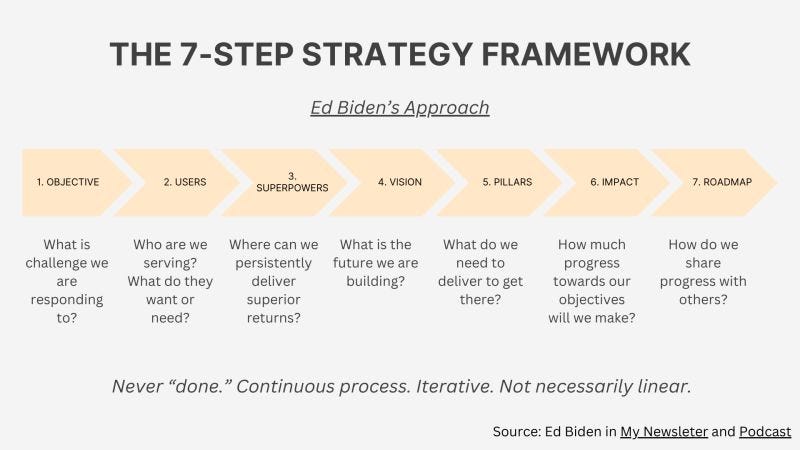 THE 7-STEP STRATEGY FRAMEWORK

Ed Biden's Approach

1. OBJECTIVE

2. USERS

3. SUPERPOWERS

4. VISION

5. PILLARS

6. IMPACT

7. ROADMAP

What is challenge we are responding to?

Who are we serving? What do they want or need?

Where can we persistently deliver superior returns?

What is the future we are building?

What do we need to deliver to get there?

How much progress towards our objectives will we make?

How do we share progress with others?

Never "done." Continuous process. Iterative. Not necessarily linear.

Source: Ed Biden in My Newsleter and Podcast